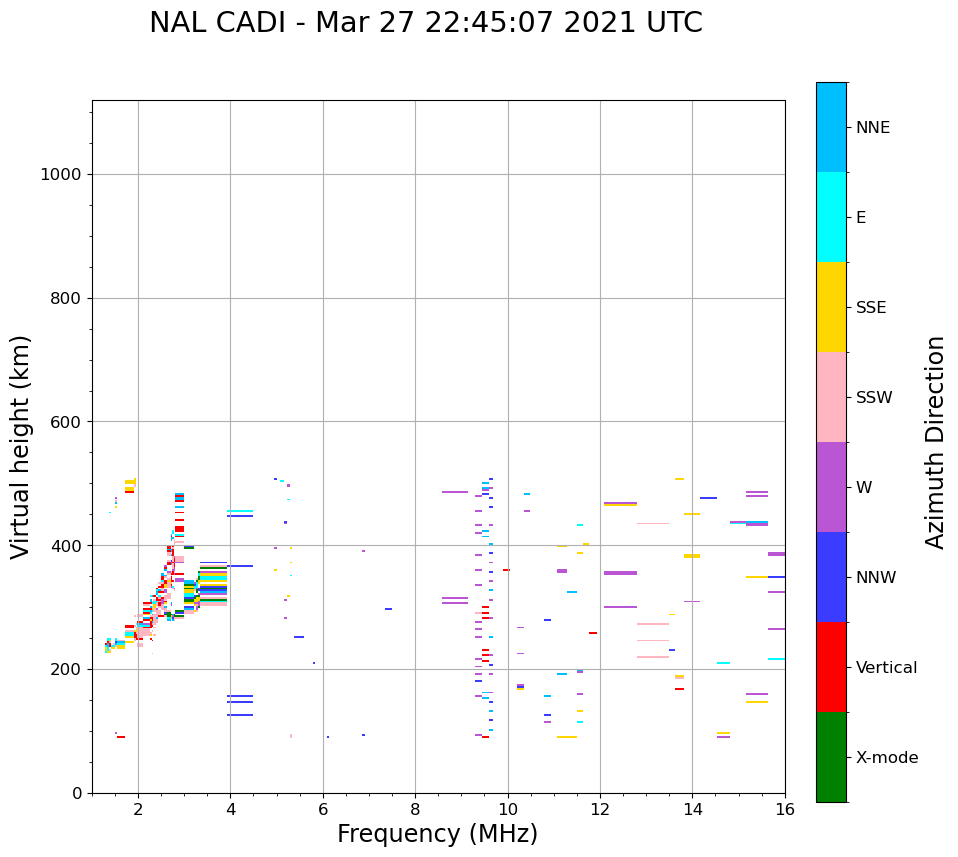 NAL CADI - Mar 27 22:45:07 2021 UTC

Virtual height (km)

1000
800
600
400
200
0

2
4
6
8
10
12
14
16

Frequency (MHz)

NNE
E
SSE
SSW
W
NNW
Vertical
X-mode

Azimuth Direction